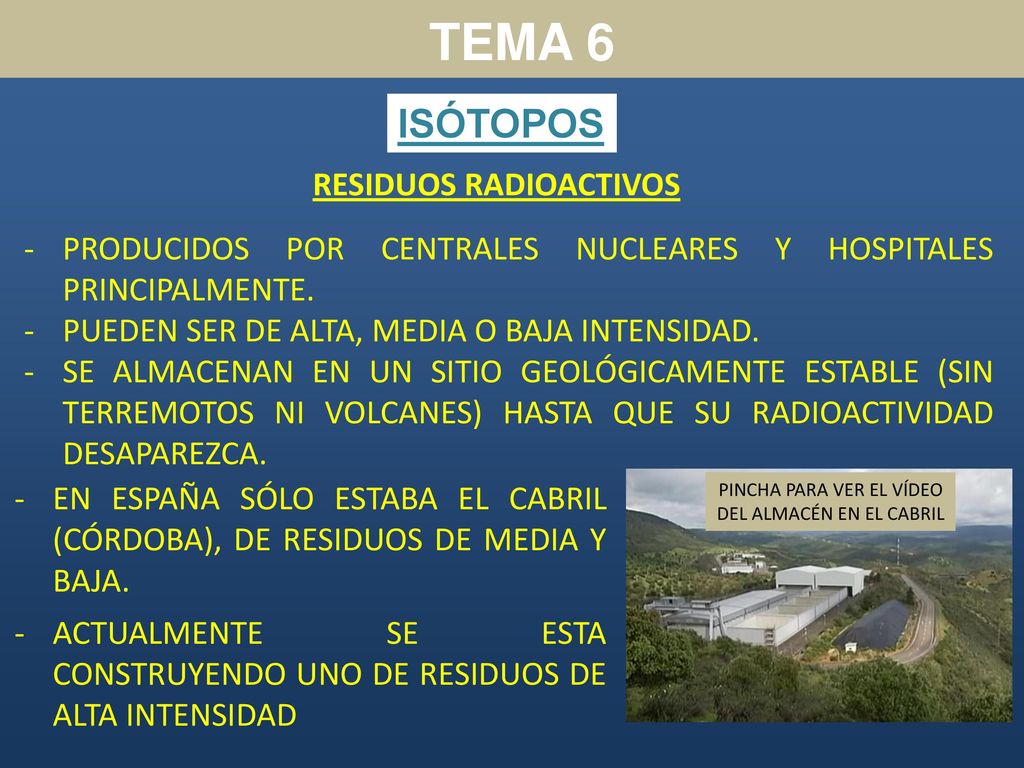 TEMA 6

ISÓTOPOS

RESIDUOS RADIOACTIVOS

- PRODUCIDOS POR CENTRALES NUCLEARES Y HOSPITALES PRINCIPALMENTE.
- PUEDEN SER DE ALTA, MEDIA O BAJA INTENSIDAD.
- SE ALMACENAN EN UN SITIO GEOLÓGICAMENTE ESTABLE (SIN TERREMOTOS NI VOLCANES) HASTA QUE SU RADIOACTIVIDAD DESAPAREZCA.
- EN ESPAÑA SÓLO ESTABA EL CABRIL (CÓRDOBA), DE RESIDUOS DE MEDIA Y BAJA.
- ACTUALMENTE SE ESTA CONSTRUYENDO UNO DE RESIDUOS DE ALTA INTENSIDAD

PINCHA PARA VER EL VÍDEO DEL ALMACÉN EN EL CABRIL